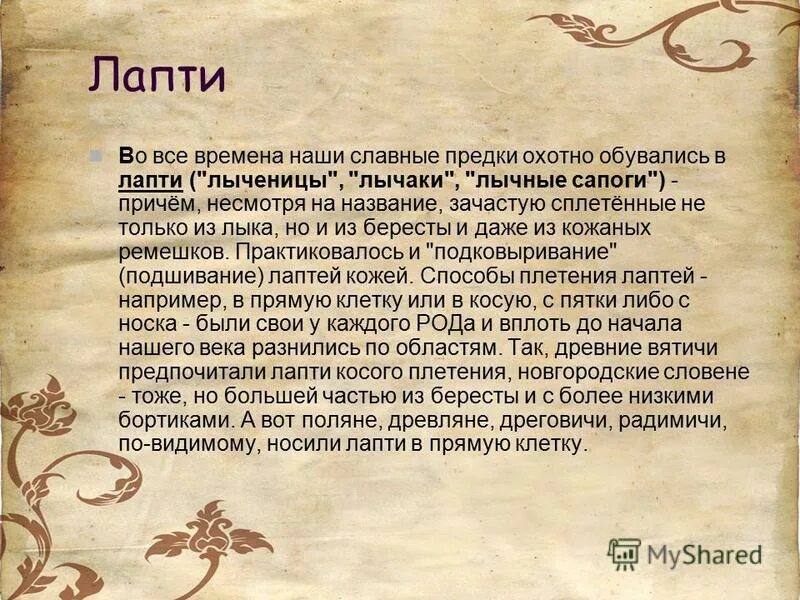 Лапти

Во все времена наши славные предки охотно обувались в лапти ("лыченицы", "лычаки", "лычные сапоги") - причём, несмотря на название, зачастую сплетённые не только из лыка, но и из бересты и даже из кожаных ремешков. Практиковалось и "подковыривание" (подшивание) лаптей кожей. Способы плетения лаптей - например, в прямую клетку или в косую, с пятки либо с носка - были свои у каждого РОДа и вплоть до начала нашего века разнились по областям. Так, древние вятичи предпочитали лапти косого плетения, новгородские словене - тоже, но большей частью из бересты и с более низкими бортиками. А вот поляне, древляне, дреговичи, радимичи, по-видимому, носили лапти в прямую клетку.

MyShared